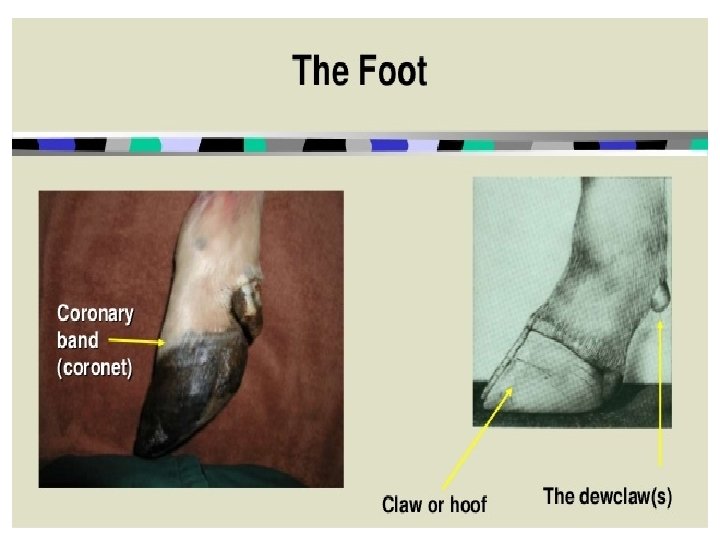 The Foot

Coronary band (coronet)

Claw or hoof

The dewclaw(s)